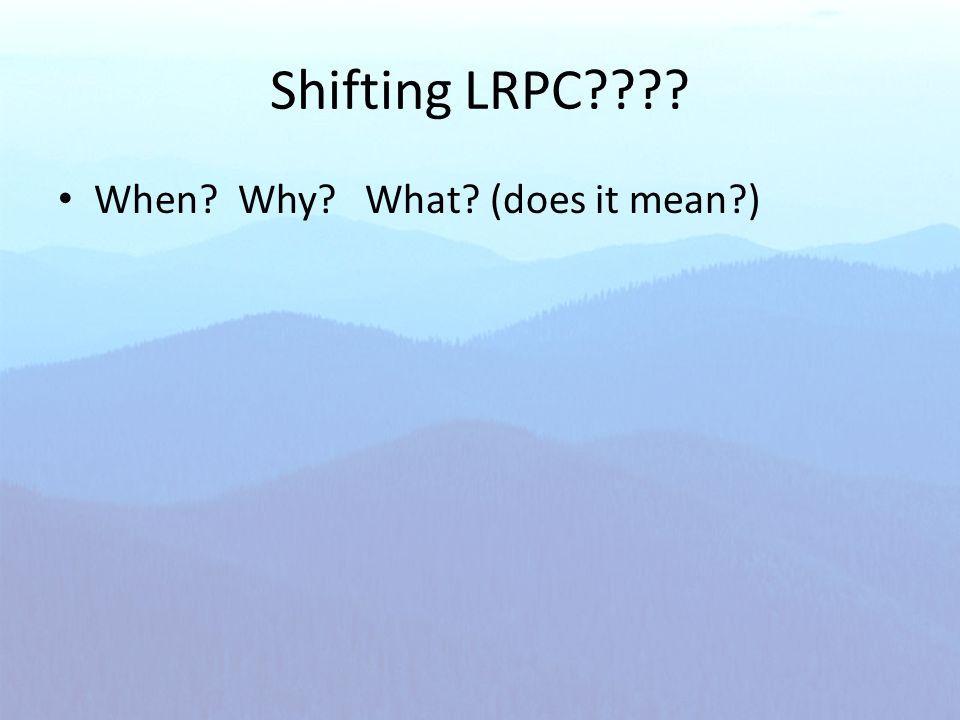 Shifting LRPC????

• When?  Why?   What? (does it mean?)